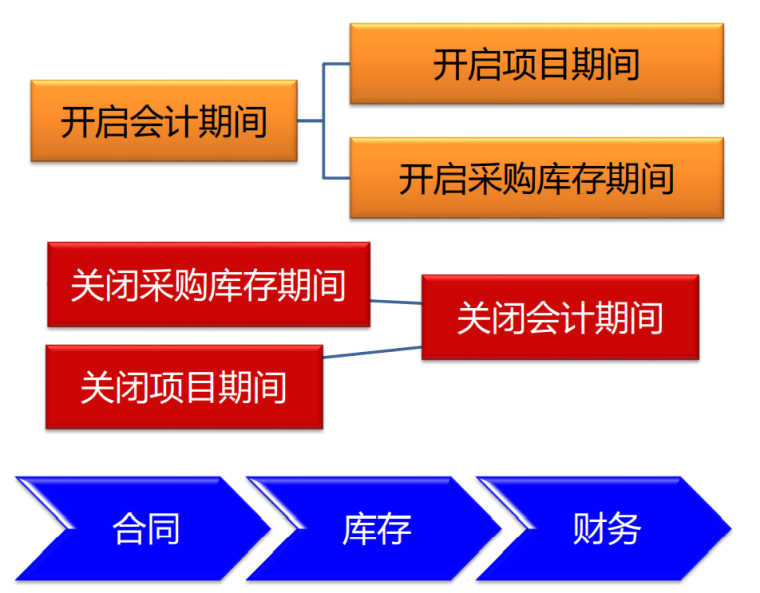 开启会计期间

开启项目期间

开启采购库存期间

关闭采购库存期间

关闭项目期间

关闭会计期间

合同

库存

财务